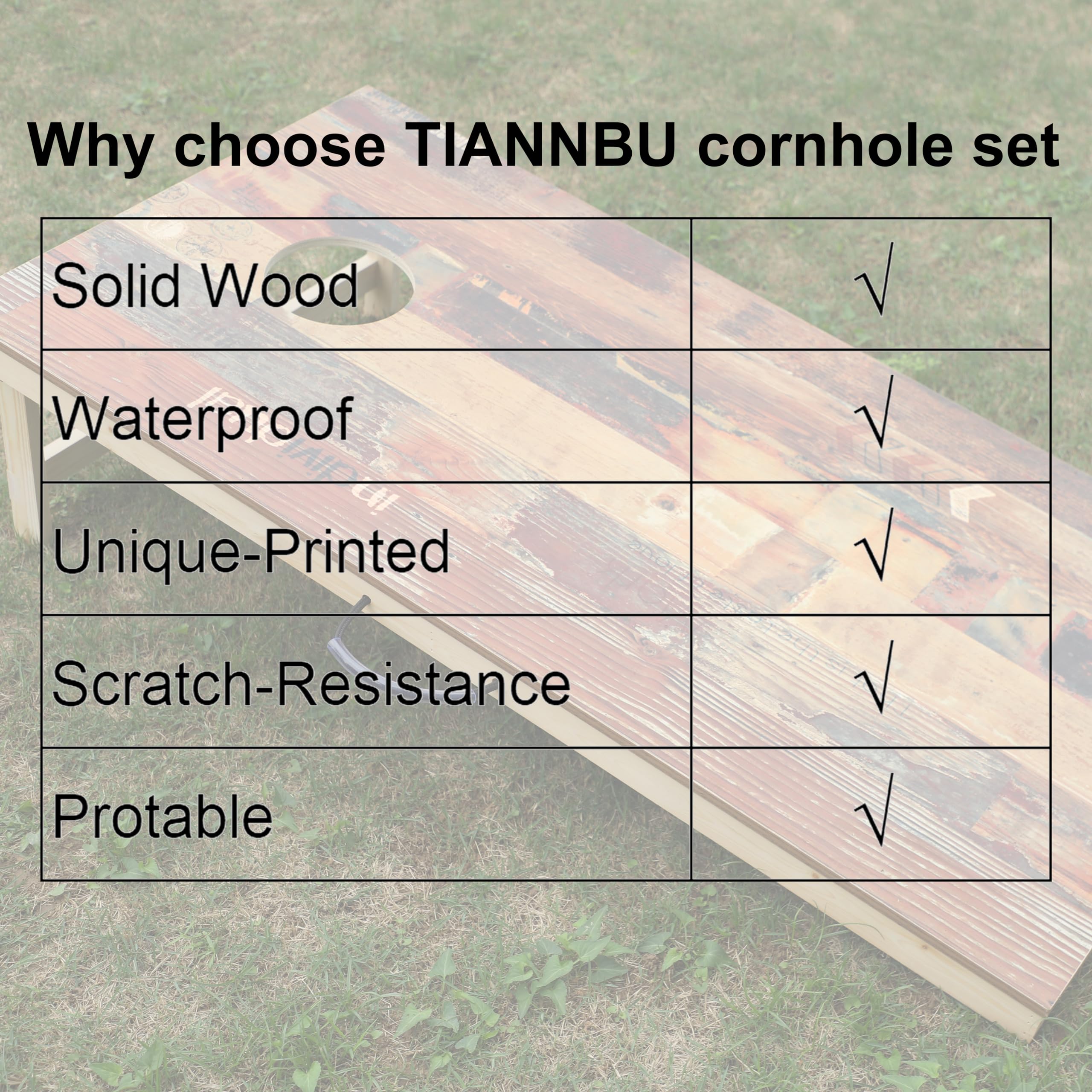 Why choose TIANNBU cornhole set

| | |
|---|---|
| Solid Wood | √ |
| Waterproof | √ |
| Unique-Printed | √ |
| Scratch-Resistance | √ |
| Protable | √ |